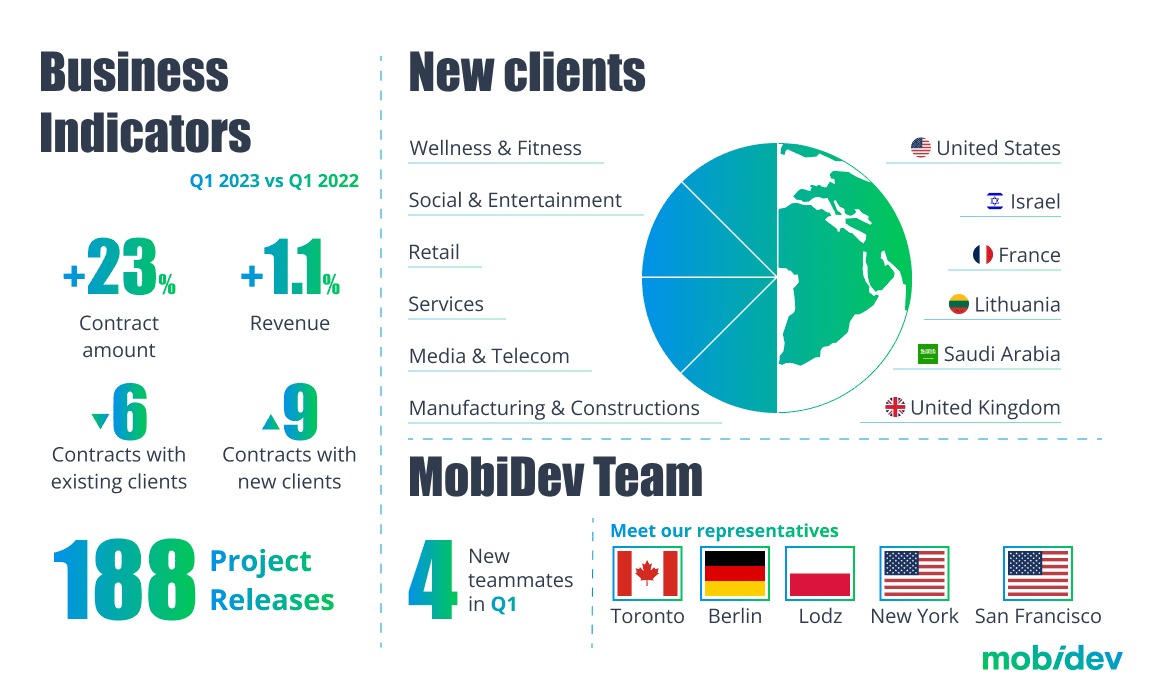 Business Indicators

Q1 2023 vs Q1 2022

+23%
Contract amount

+1.1%
Revenue

6
Contracts with existing clients

9
Contracts with new clients

188 Project Releases

New clients

Wellness & Fitness
Social & Entertainment
Retail
Services
Media & Telecom
Manufacturing & Constructions

United States
Israel
France
Lithuania
Saudi Arabia
United Kingdom

MobiDev Team

4 New teammates in Q1

Meet our representatives

Toronto
Berlin
Lodz
New York
San Francisco

mobidev